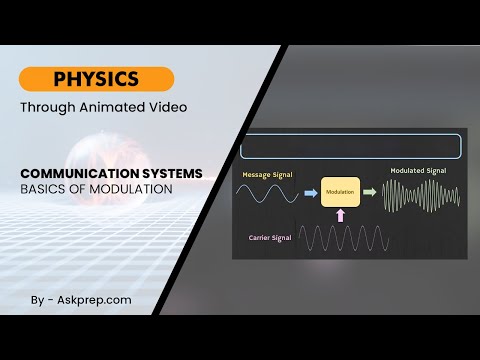 PHYSICS

Through Animated Video

COMMUNICATION SYSTEMS
BASICS OF MODULATION

By - Askprep.com

Message Signal

Modulation

Modulated Signal

Carrier Signal